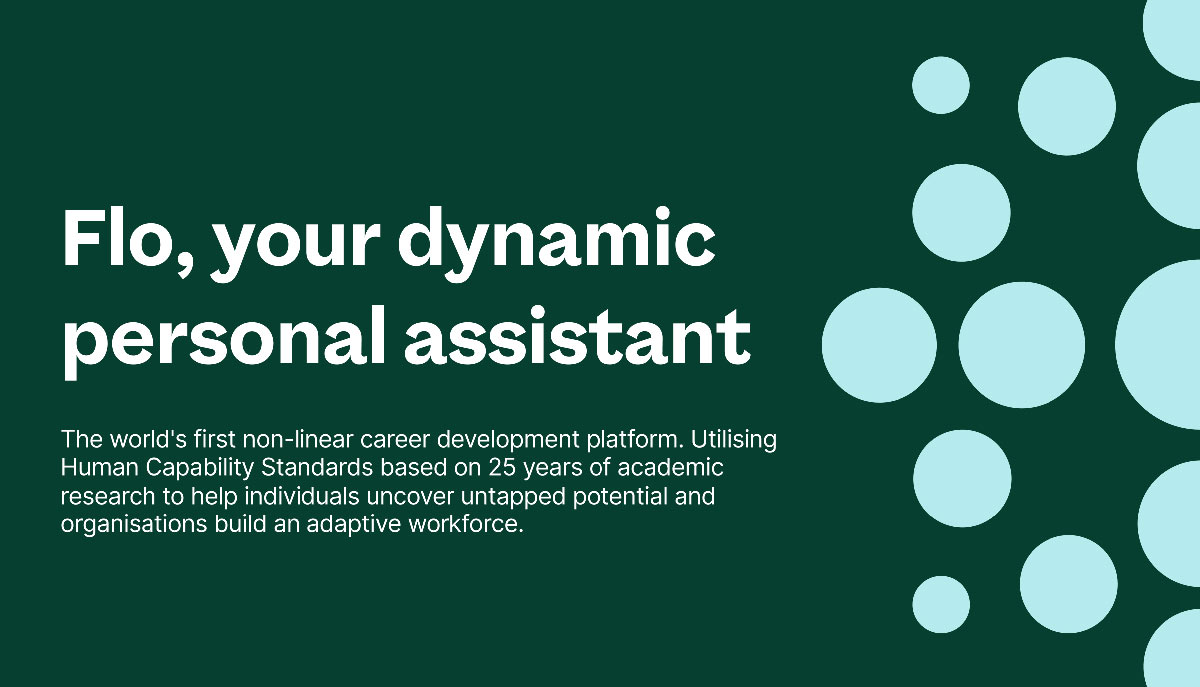 Flo, your dynamic personal assistant

The world's first non-linear career development platform. Utilising Human Capability Standards based on 25 years of academic research to help individuals uncover untapped potential and organisations build an adaptive workforce.